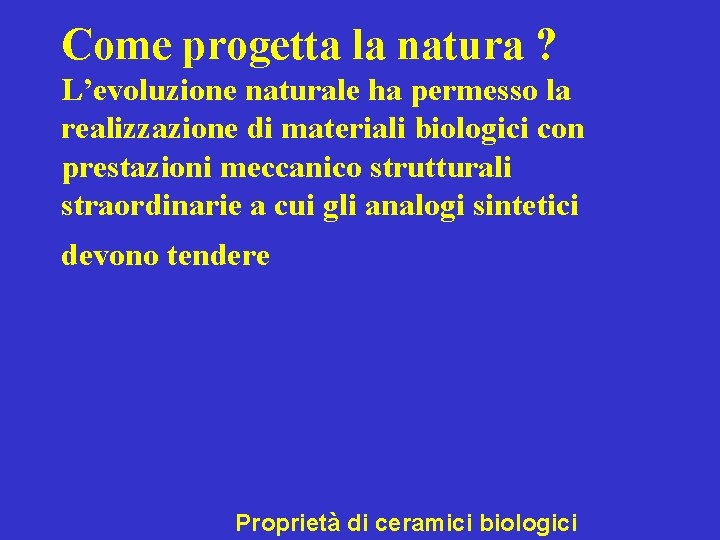 Come progetta la natura ?

L’evoluzione naturale ha permesso la realizzazione di materiali biologici con prestazioni meccanico strutturali straordinarie a cui gli analogi sintetici devono tendere

Proprietà di ceramici biologici